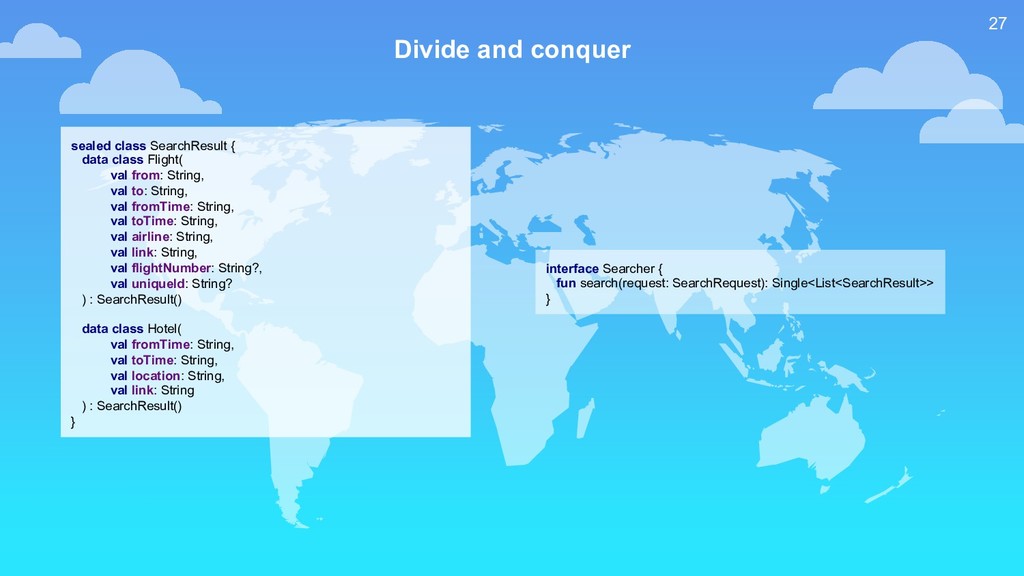 27

Divide and conquer

sealed class SearchResult {
data class Flight(
val from: String,
val to: String,
val fromTime: String,
val toTime: String,
val airline: String,
val link: String,
val flightNumber: String?,
val uniqueId: String?
) : SearchResult()

data class Hotel(
val fromTime: String,
val toTime: String,
val location: String,
val link: String
) : SearchResult()
}

interface Searcher {
fun search(request: SearchRequest): Single<List<SearchResult>>
}